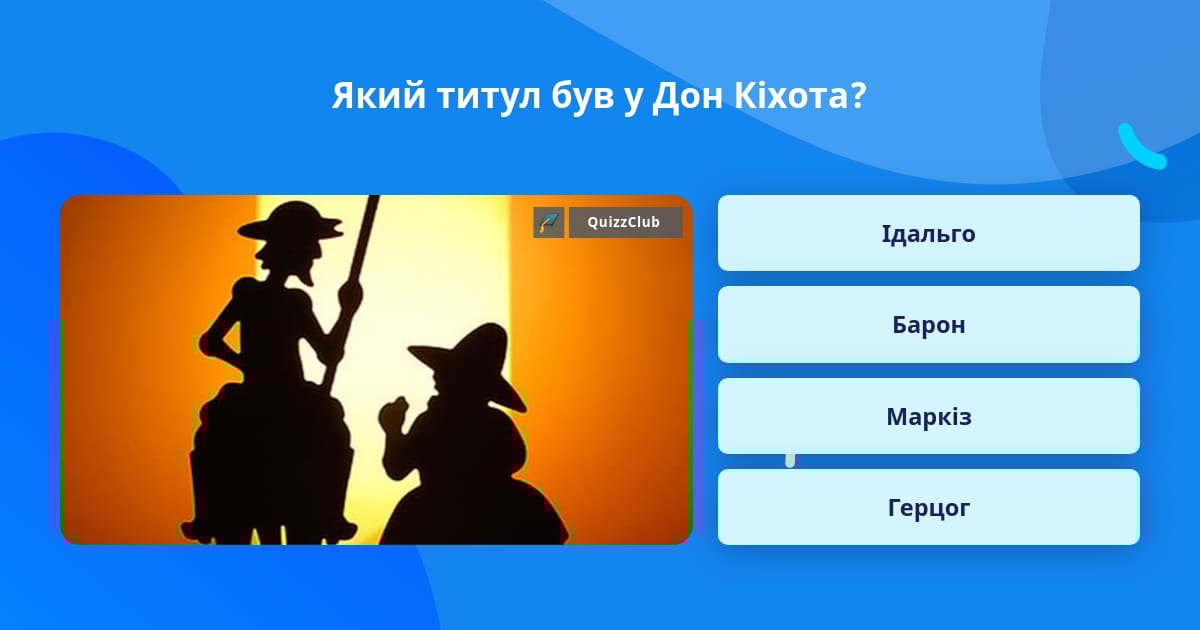 Який титул був у Дон Кіхота?

QuizzClub

Ідальго

Барон

Маркіз

Герцог